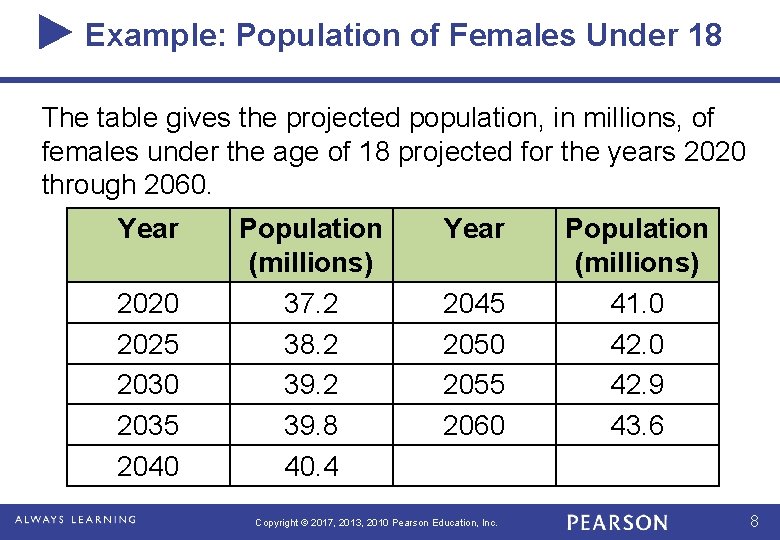 Example: Population of Females Under 18

The table gives the projected population, in millions, of females under the age of 18 projected for the years 2020 through 2060.

| Year | Population (millions) | Year | Population (millions) |
|---|---|---|---|
| 2020 | 37.2 | 2045 | 41.0 |
| 2025 | 38.2 | 2050 | 42.0 |
| 2030 | 39.2 | 2055 | 42.9 |
| 2035 | 39.8 | 2060 | 43.6 |
| 2040 | 40.4 | | |

ALWAYS LEARNING

Copyright © 2017, 2013, 2010 Pearson Education, Inc.

PEARSON

8